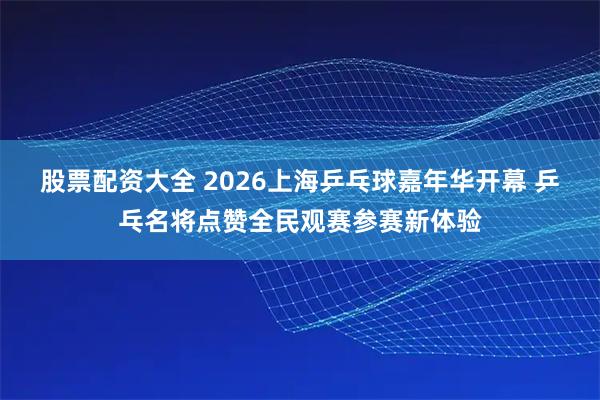 股票配资大全 2026上海乒乓球嘉年华开幕 乒乓名将点赞全民观赛参赛新体验